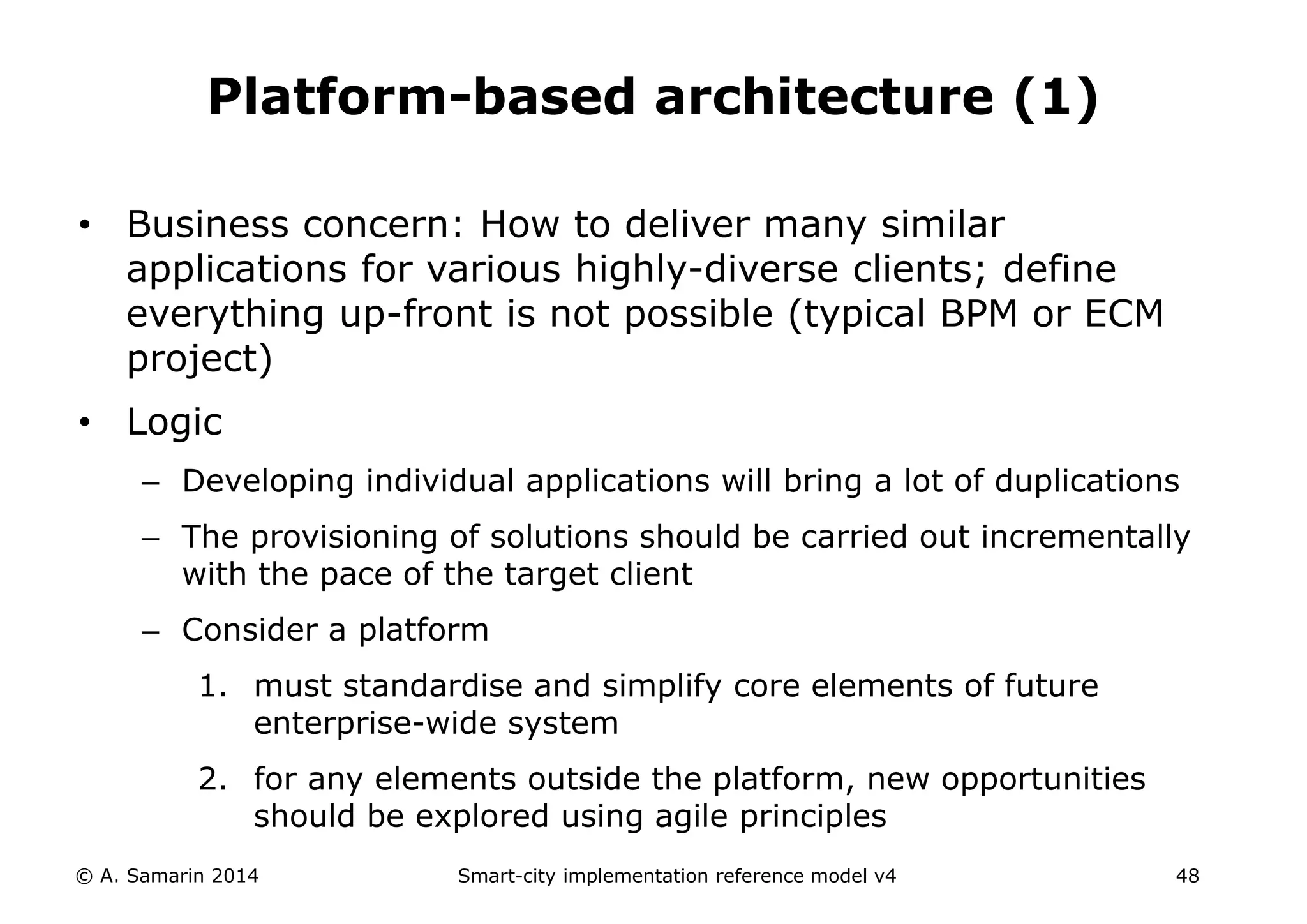 Platform-based architecture (1)

• Business concern: How to deliver many similar applications for various highly-diverse clients; define everything up-front is not possible (typical BPM or ECM project)

• Logic

– Developing individual applications will bring a lot of duplications

– The provisioning of solutions should be carried out incrementally with the pace of the target client

– Consider a platform

1. must standardise and simplify core elements of future enterprise-wide system

2. for any elements outside the platform, new opportunities should be explored using agile principles

© A. Samarin 2014

Smart-city implementation reference model v4

48